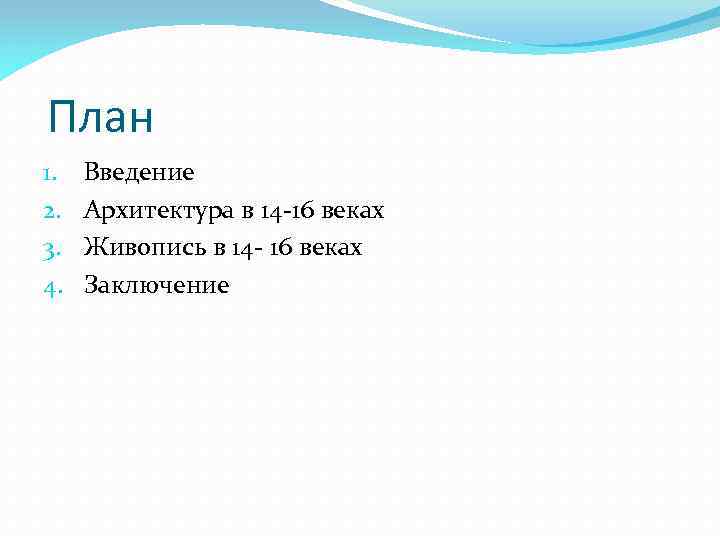 План

1. Введение
2. Архитектура в 14-16 веках
3. Живопись в 14- 16 веках
4. Заключение